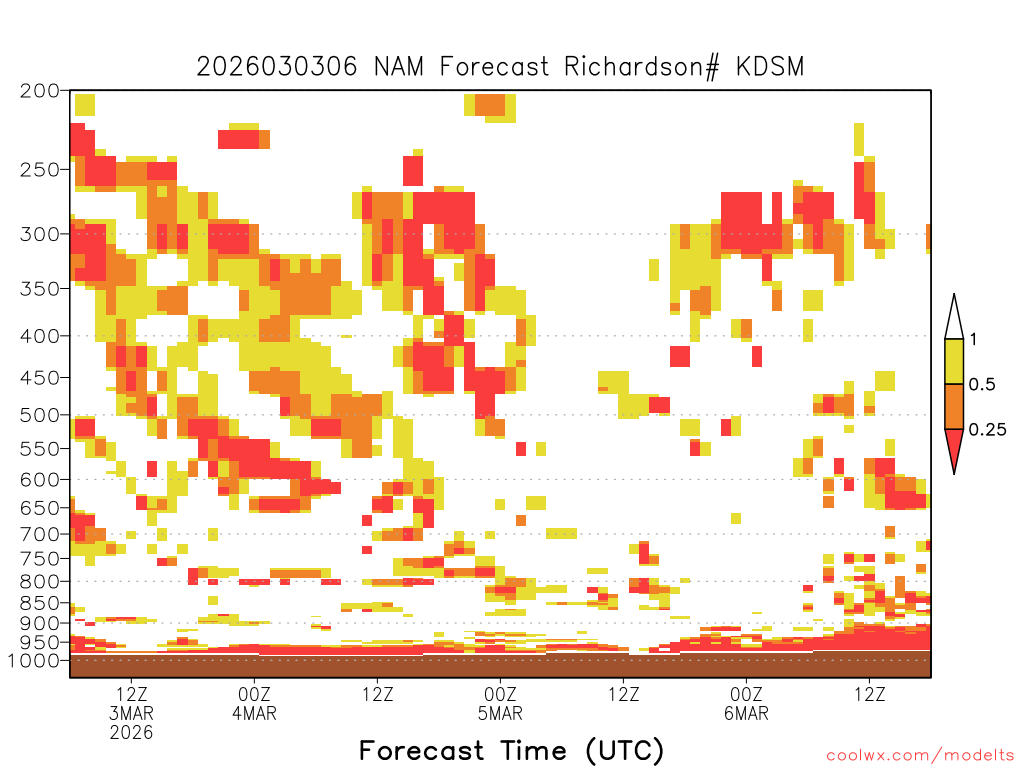 2026030306 NAM Forecast Richardson# KDSM

200
250
300
350
400
450
500
550
600
650
700
750
800
850
900
950
1000

1
0.5
0.25

12Z
3MAR
2026
00Z
4MAR
12Z
00Z
5MAR
12Z
00Z
6MAR
12Z

Forecast Time (UTC)

coolwx.com/modelts